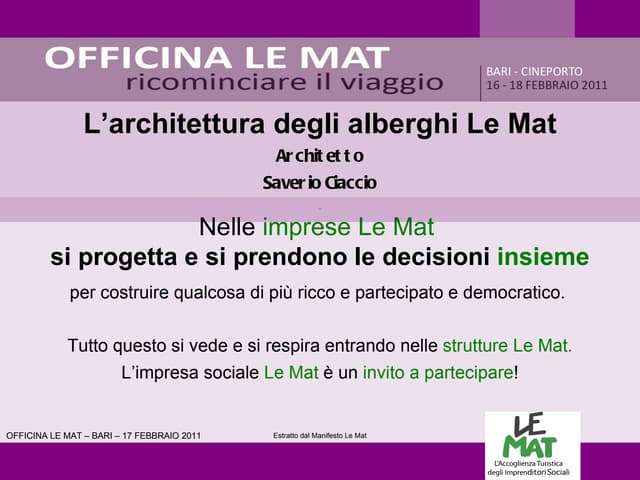 OFFICINA LE MAT
ricominciare il viaggio

BARI - CINEPORTO
16 - 18 FEBBRAIO 2011

L'architettura degli alberghi Le Mat

Architetto
Saverio Ciaccio

Nelle imprese Le Mat
si progetta e si prendono le decisioni insieme

per costruire qualcosa di più ricco e partecipato e democratico.

Tutto questo si vede e si respira entrando nelle strutture Le Mat.
L'impresa sociale Le Mat è un invito a partecipare!

OFFICINA LE MAT – BARI – 17 FEBBRAIO 2011

Estratto dal Manifesto Le Mat

LE MAT
L'Accoglienza Turistica degli Imprenditori Sociali